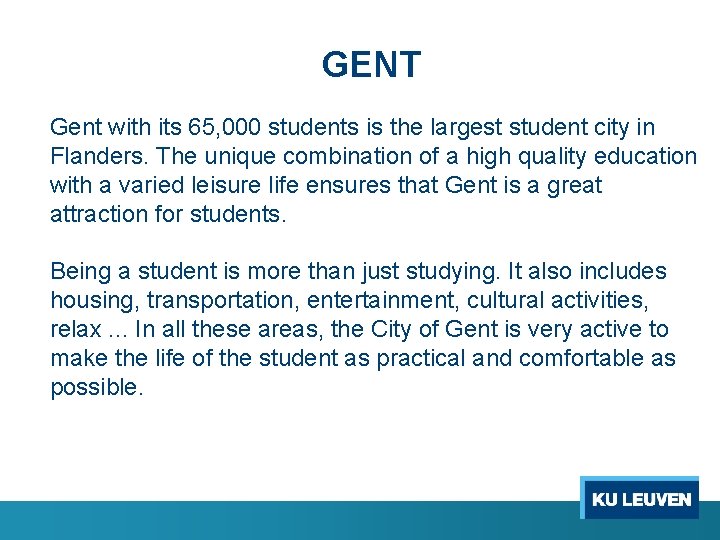 GENT

Gent with its 65,000 students is the largest student city in Flanders. The unique combination of a high quality education with a varied leisure life ensures that Gent is a great attraction for students.

Being a student is more than just studying. It also includes housing, transportation, entertainment, cultural activities, relax ... In all these areas, the City of Gent is very active to make the life of the student as practical and comfortable as possible.

KU LEUVEN